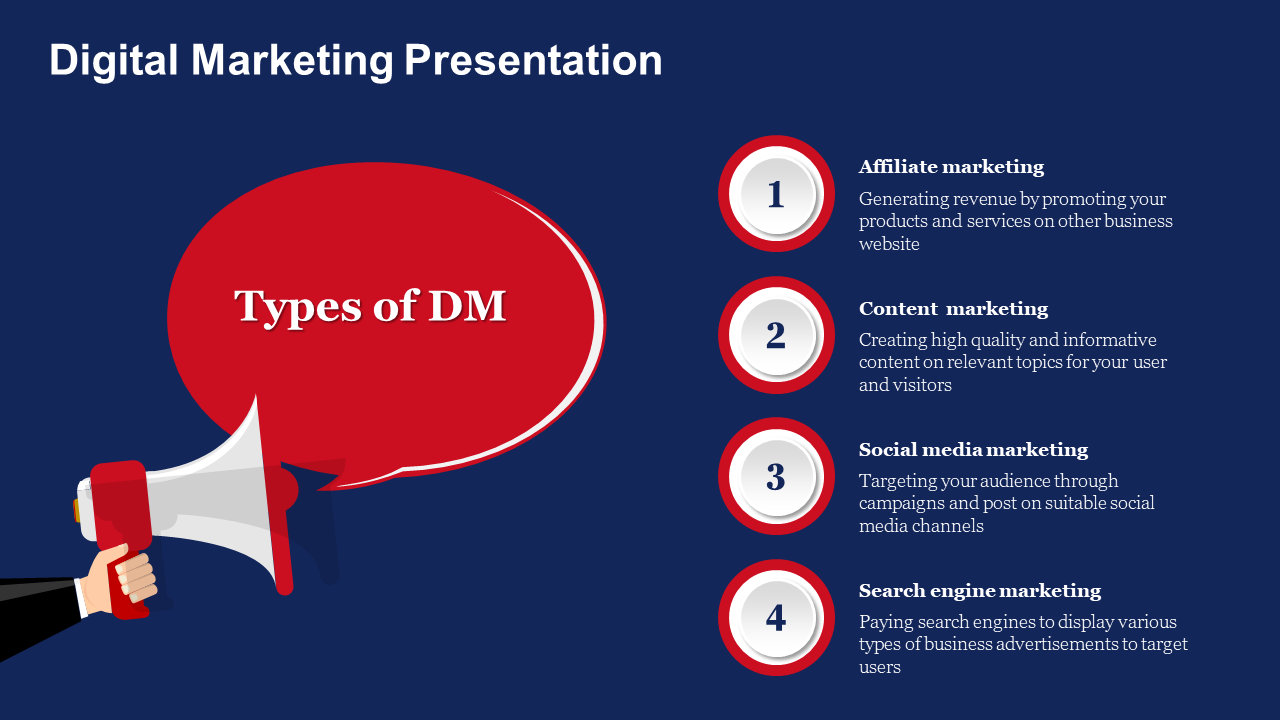 Digital Marketing Presentation

Types of DM

1

Affiliate marketing

Generating revenue by promoting your products and services on other business website

2

Content marketing

Creating high quality and informative content on relevant topics for your user and visitors

3

Social media marketing

Targeting your audience through campaigns and post on suitable social media channels

4

Search engine marketing

Paying search engines to display various types of business advertisements to target users